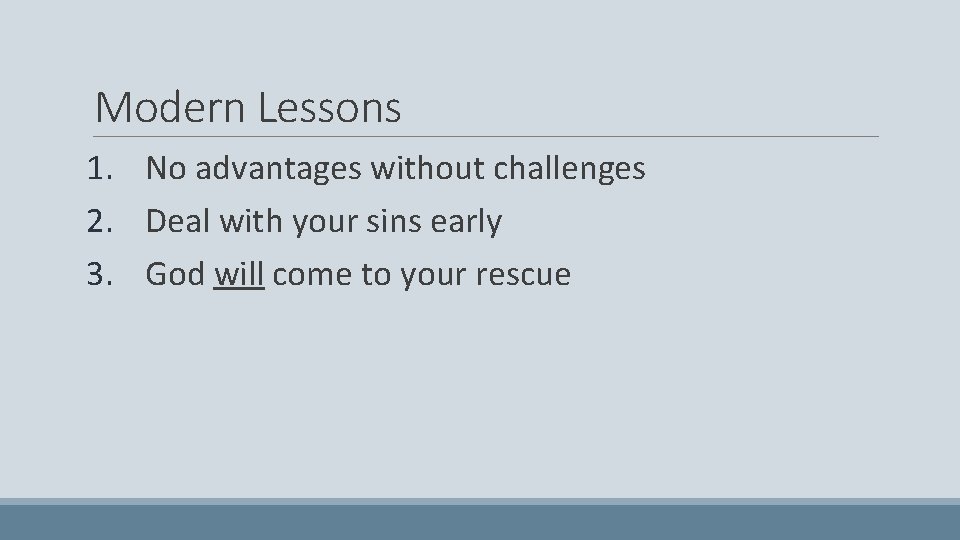 Modern Lessons

1. No advantages without challenges
2. Deal with your sins early
3. God will come to your rescue